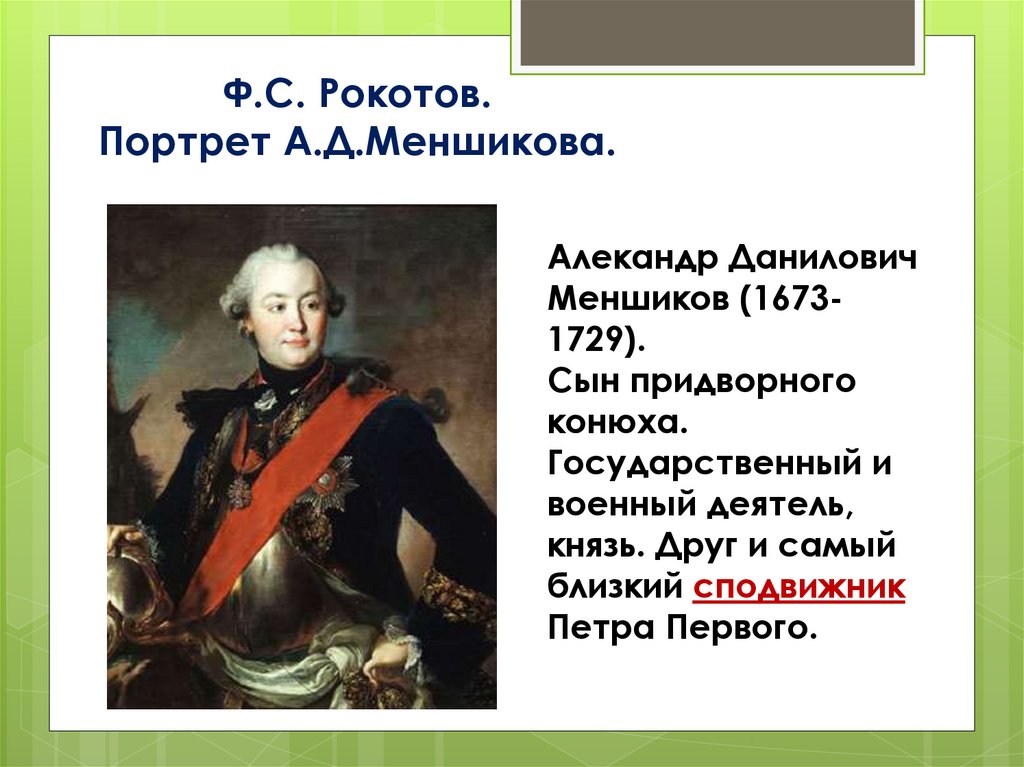 Ф.С. Рокотов.
Портрет А.Д.Меншикова.

Алекандр Данилович Меншиков (1673-1729).
Сын придворного конюха.
Государственный и военный деятель, князь. Друг и самый близкий сподвижник Петра Первого.